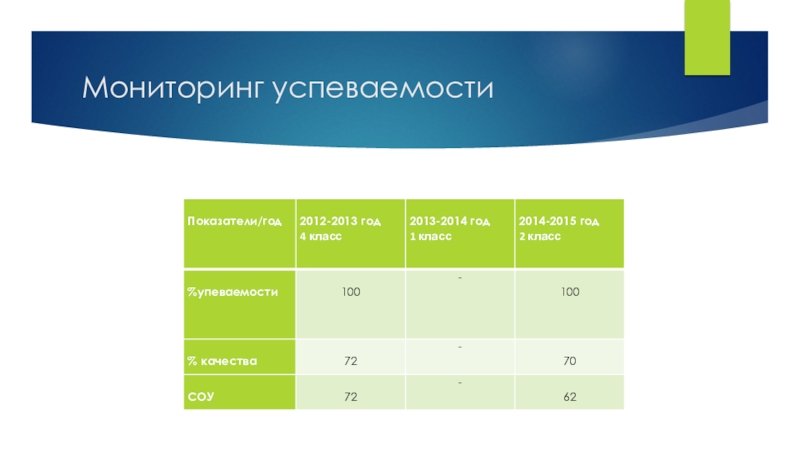 Мониторинг успеваемости

| Показатели/год | 2012-2013 год 4 класс | 2013-2014 год 1 класс | 2014-2015 год 2 класс |
|---|---|---|---|
| %упеваемости | 100 | - | 100 |
| % качества | 72 | - | 70 |
| СОУ | 72 | - | 62 |